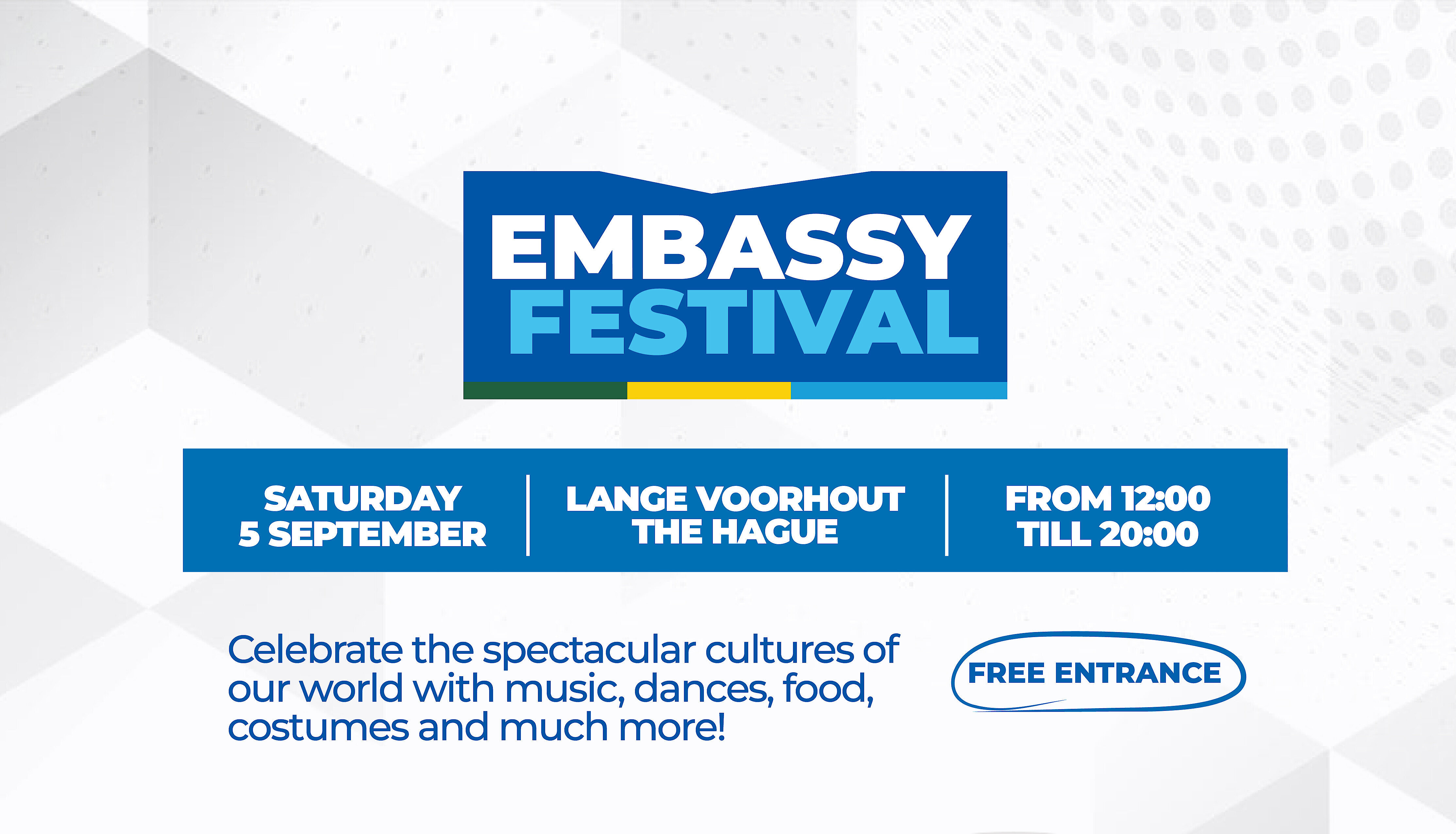 EMBASSY
FESTIVAL

SATURDAY
5 SEPTEMBER

LANGE VOORHOUT
THE HAGUE

FROM 12:00
TILL 20:00

Celebrate the spectacular cultures of our world with music, dances, food, costumes and much more!

FREE ENTRANCE